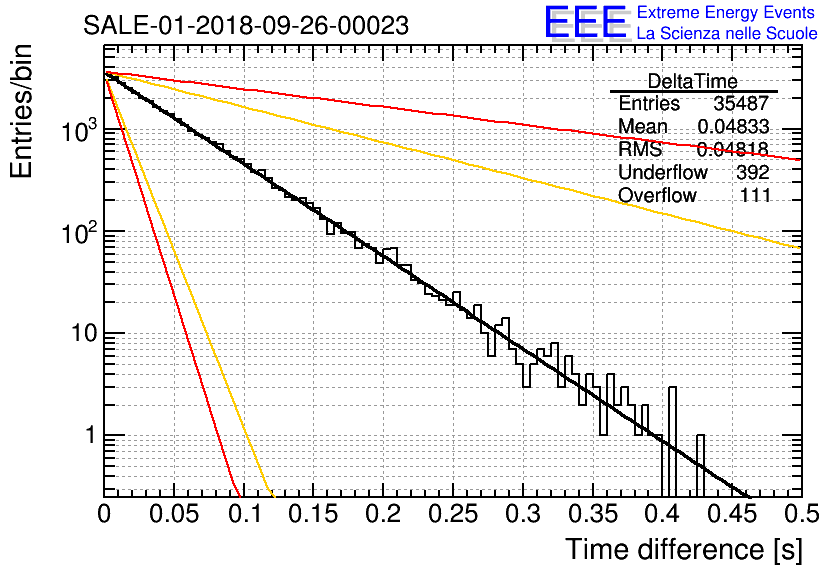 SALE-01-2018-09-26-00023

EEE Extreme Energy Events
La Scienza nelle Scuole

| DeltaTime | |
|---|---|
| Entries | 35487 |
| Mean | 0.04833 |
| RMS | 0.04818 |
| Underflow | 392 |
| Overflow | 111 |

Entries/bin

$10^3$
$10^2$
10
1

0 0.05 0.1 0.15 0.2 0.25 0.3 0.35 0.4 0.45 0.5

Time difference [s]